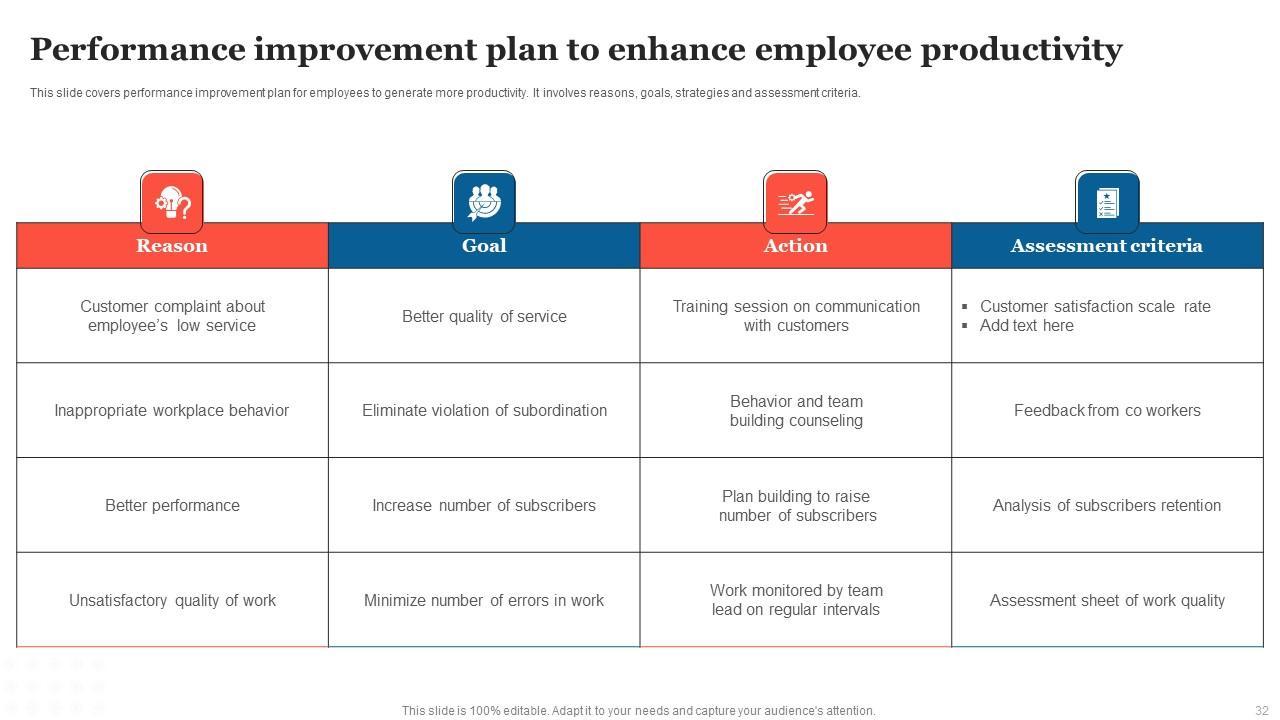 Performance improvement plan to enhance employee productivity

This slide covers performance improvement plan for employees to generate more productivity. It involves reasons, goals, strategies and assessment criteria.

| Reason | Goal | Action | Assessment criteria |
|---|---|---|---|
| Customer complaint about employee's low service | Better quality of service | Training session on communication with customers | ▪ Customer satisfaction scale rate ▪ Add text here |
| Inappropriate workplace behavior | Eliminate violation of subordination | Behavior and team building counseling | Feedback from co workers |
| Better performance | Increase number of subscribers | Plan building to raise number of subscribers | Analysis of subscribers retention |
| Unsatisfactory quality of work | Minimize number of errors in work | Work monitored by team lead on regular intervals | Assessment sheet of work quality |

This slide is 100% editable. Adapt it to your needs and capture your audience's attention.

32